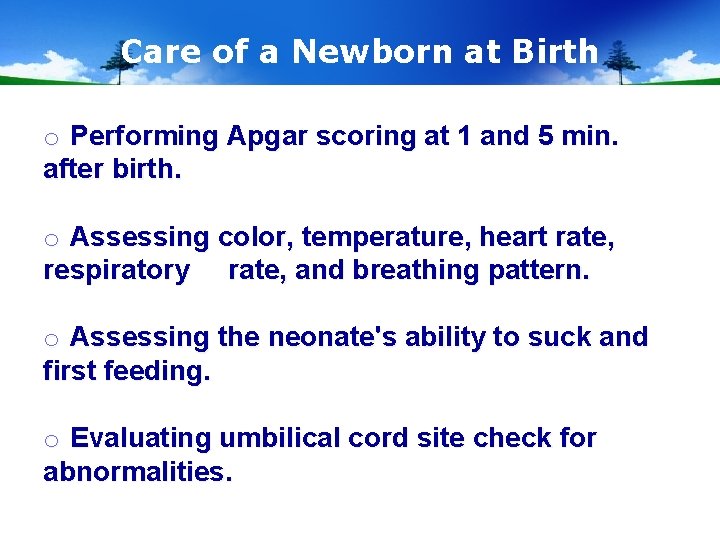 Care of a Newborn at Birth

○ Performing Apgar scoring at 1 and 5 min. after birth.

○ Assessing color, temperature, heart rate, respiratory rate, and breathing pattern.

○ Assessing the neonate's ability to suck and first feeding.

○ Evaluating umbilical cord site check for abnormalities.